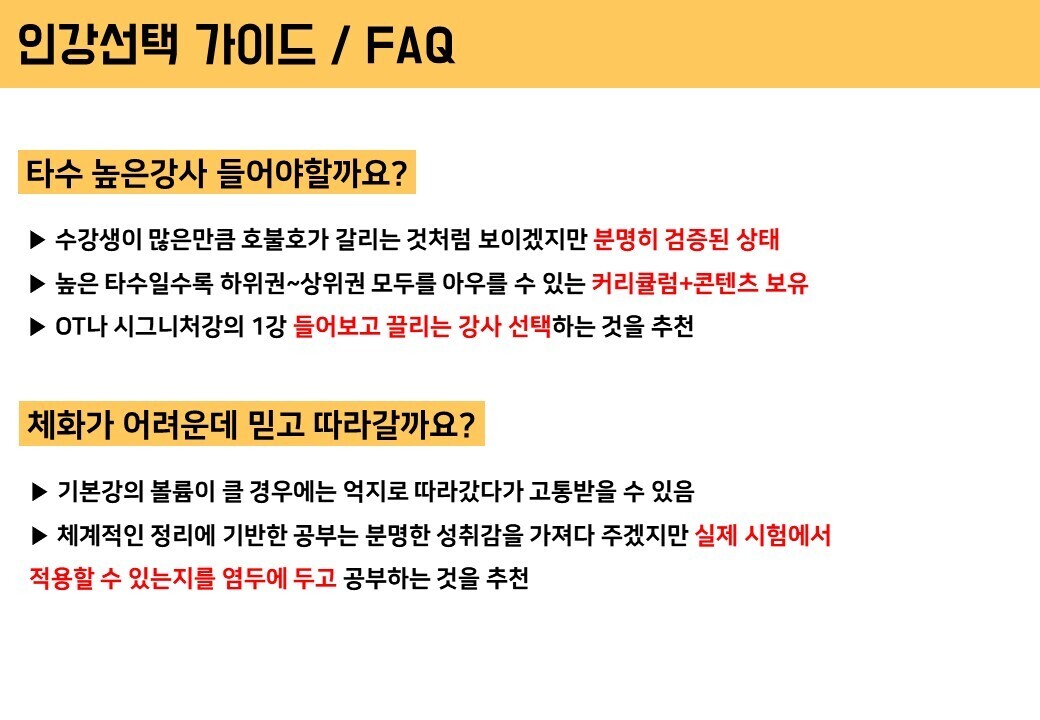 인강선택 가이드 / FAQ

타수 높은강사 들어야할까요?

▶ 수강생이 많은만큼 호불호가 갈리는 것처럼 보이겠지만 분명히 검증된 상태

▶ 높은 타수일수록 하위권~상위권 모두를 아우를 수 있는 커리큘럼+콘텐츠 보유

▶ OT나 시그니처강의 1강 들어보고 끌리는 강사 선택하는 것을 추천

체화가 어려운데 믿고 따라갈까요?

▶ 기본강의 볼륨이 클 경우에는 억지로 따라갔다가 고통받을 수 있음

▶ 체계적인 정리에 기반한 공부는 분명한 성취감을 가져다 주겠지만 실제 시험에서 적용할 수 있는지를 염두에 두고 공부하는 것을 추천